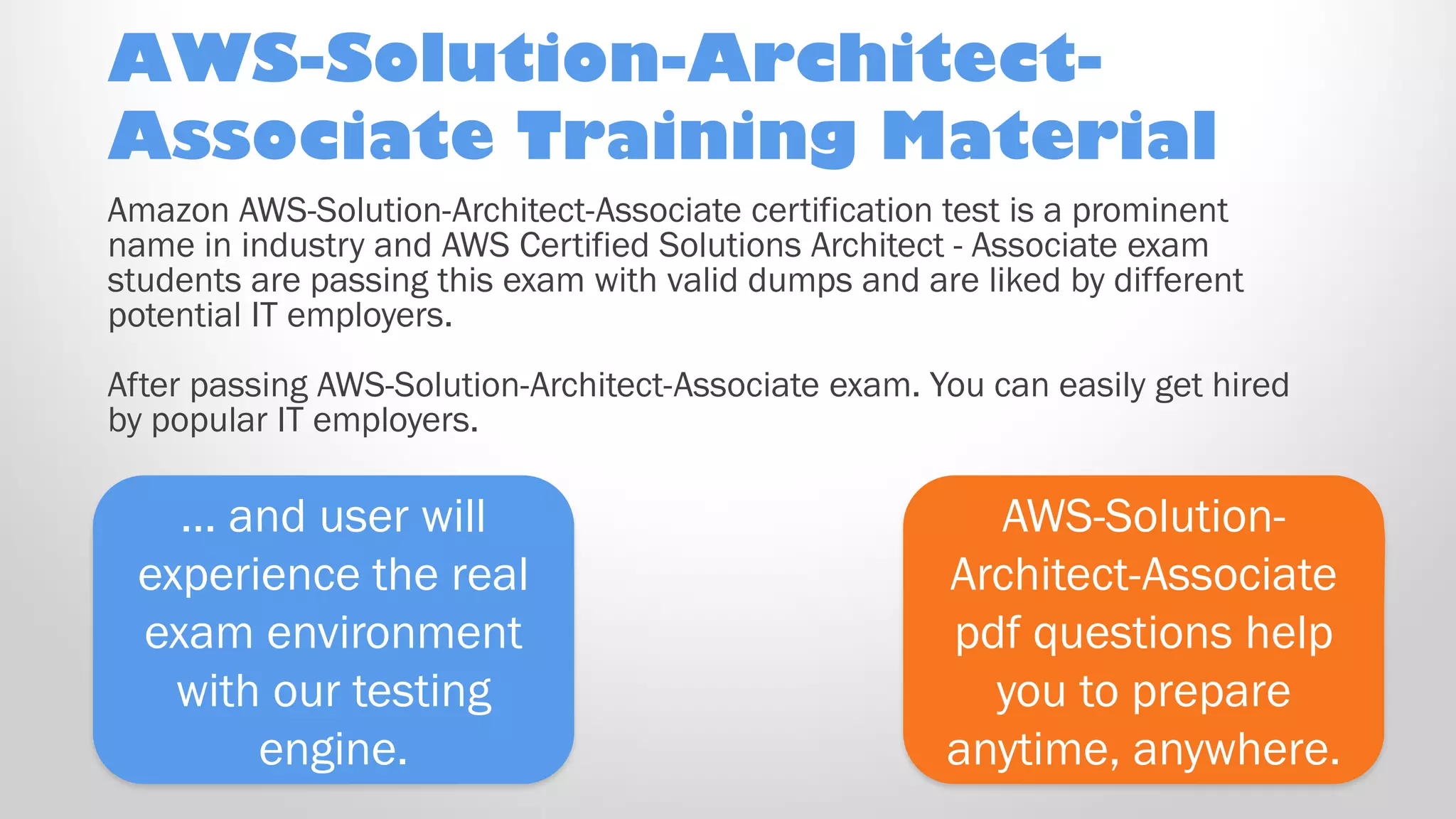 AWS-Solution-Architect-Associate Training Material

Amazon AWS-Solution-Architect-Associate certification test is a prominent name in industry and AWS Certified Solutions Architect - Associate exam students are passing this exam with valid dumps and are liked by different potential IT employers.

After passing AWS-Solution-Architect-Associate exam. You can easily get hired by popular IT employers.

... and user will experience the real exam environment with our testing engine.

AWS-Solution-Architect-Associate pdf questions help you to prepare anytime, anywhere.